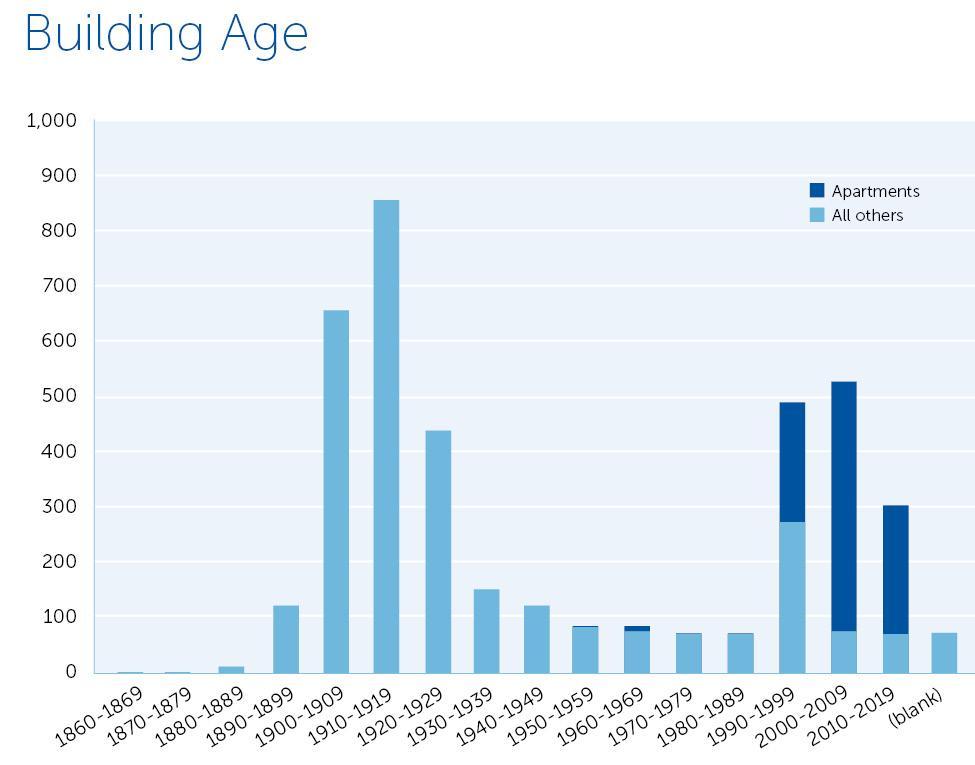 Building Age

1,000
900
800
700
600
500
400
300
200
100
0

Apartments
All others

1860-1869
1870-1879
1880-1889
1890-1899
1900-1909
1910-1919
1920-1929
1930-1939
1940-1949
1950-1959
1960-1969
1970-1979
1980-1989
1990-1999
2000-2009
2010-2019
(blank)